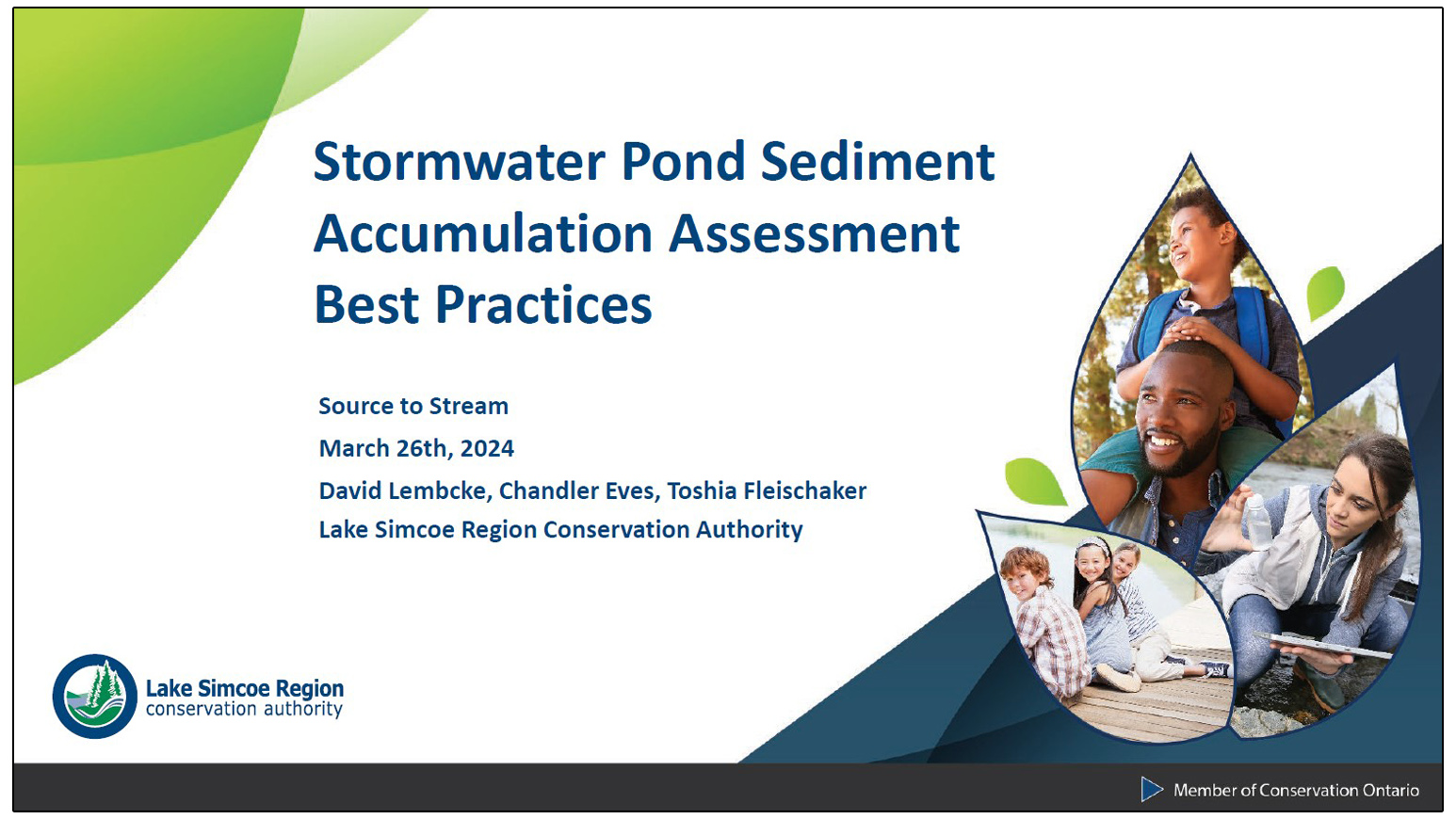 Stormwater Pond Sediment Accumulation Assessment Best Practices

Source to Stream

March 26th, 2024

David Lembcke, Chandler Eves, Toshia Fleischaker

Lake Simcoe Region Conservation Authority

Lake Simcoe Region conservation authority

Member of Conservation Ontario